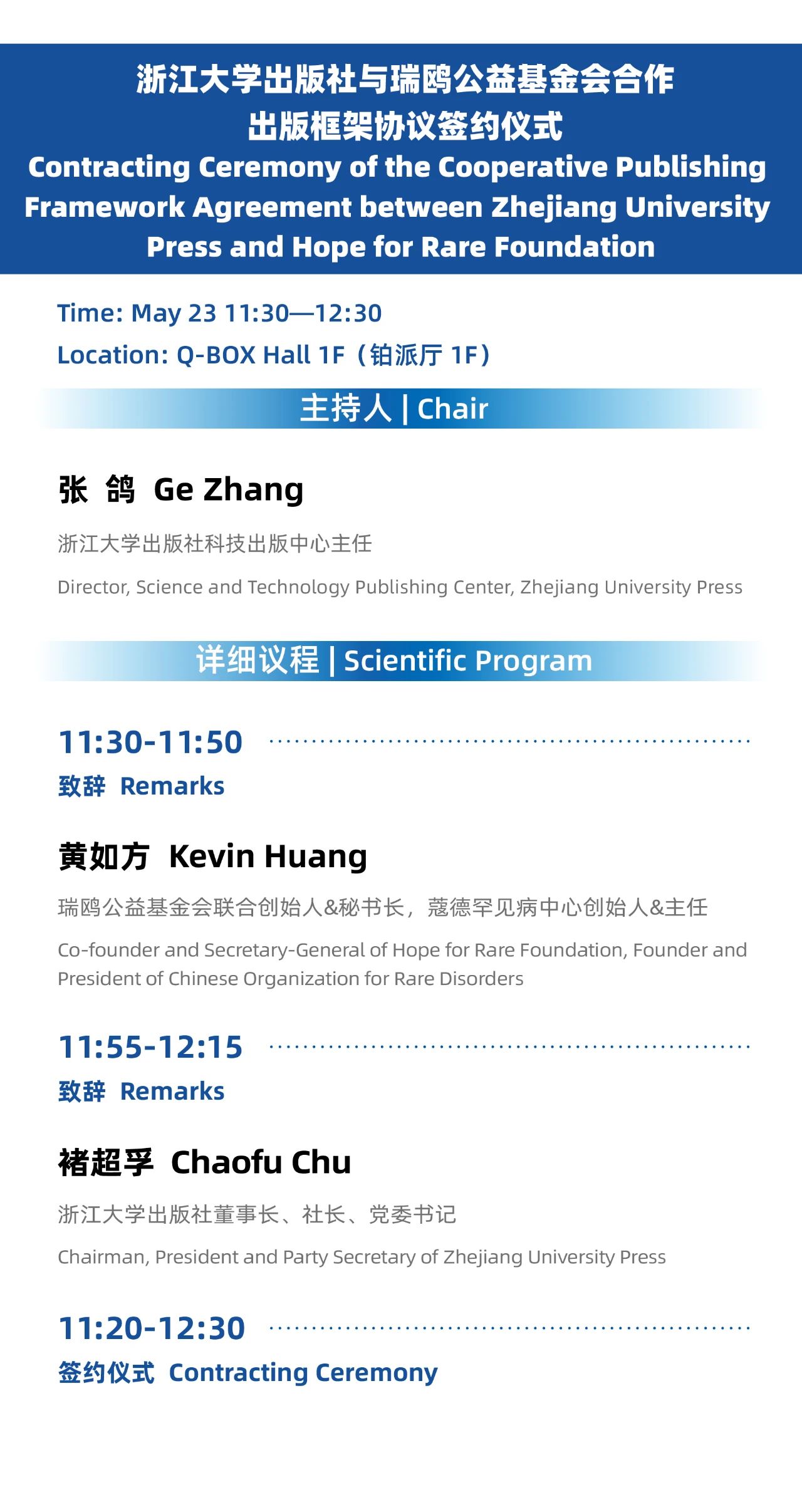 浙江大学出版社与瑞鸥公益基金会合作
出版框架协议签约仪式
Contracting Ceremony of the Cooperative Publishing Framework Agreement between Zhejiang University Press and Hope for Rare Foundation

Time: May 23 11:30—12:30
Location: Q-BOX Hall 1F（铂派厅 1F）

主持人 | Chair

张 鸽 Ge Zhang
浙江大学出版社科技出版中心主任
Director, Science and Technology Publishing Center, Zhejiang University Press

详细议程 | Scientific Program

11:30-11:50
致辞 Remarks

黄如方 Kevin Huang
瑞鸥公益基金会联合创始人&秘书长，蔻德罕见病中心创始人&主任
Co-founder and Secretary-General of Hope for Rare Foundation, Founder and President of Chinese Organization for Rare Disorders

11:55-12:15
致辞 Remarks

褚超孚 Chaofu Chu
浙江大学出版社董事长、社长、党委书记
Chairman, President and Party Secretary of Zhejiang University Press

11:20-12:30
签约仪式 Contracting Ceremony